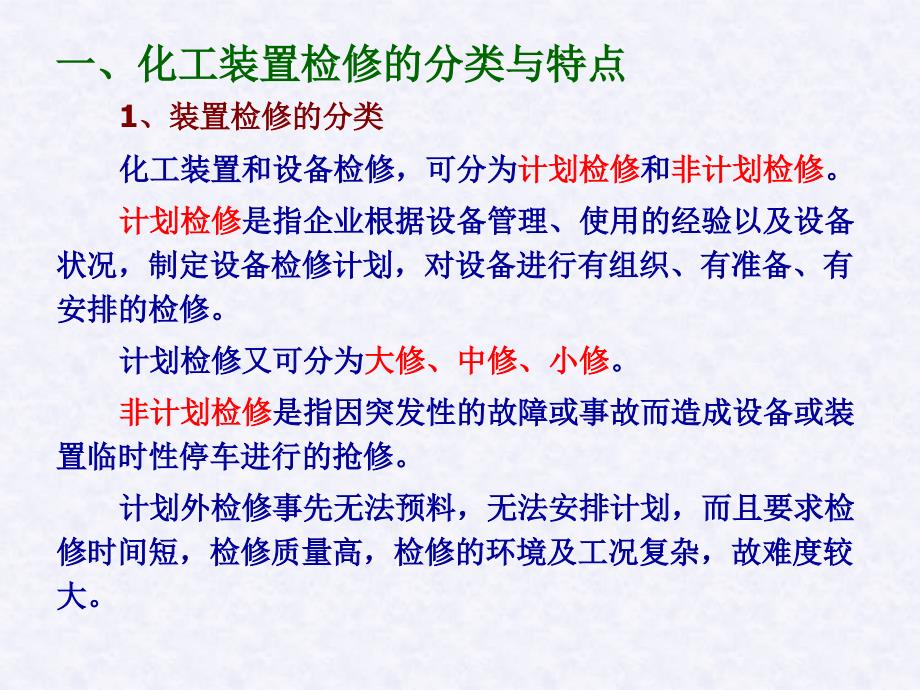 一、化工装置检修的分类与特点

1、装置检修的分类

化工装置和设备检修，可分为计划检修和非计划检修。

计划检修是指企业根据设备管理、使用的经验以及设备状况，制定设备检修计划，对设备进行有组织、有准备、有安排的检修。

计划检修又可分为大修、中修、小修。

非计划检修是指因突发性的故障或事故而造成设备或装置临时性停车进行的抢修。

计划外检修事先无法预料，无法安排计划，而且要求检修时间短，检修质量高，检修的环境及工况复杂，故难度较大。